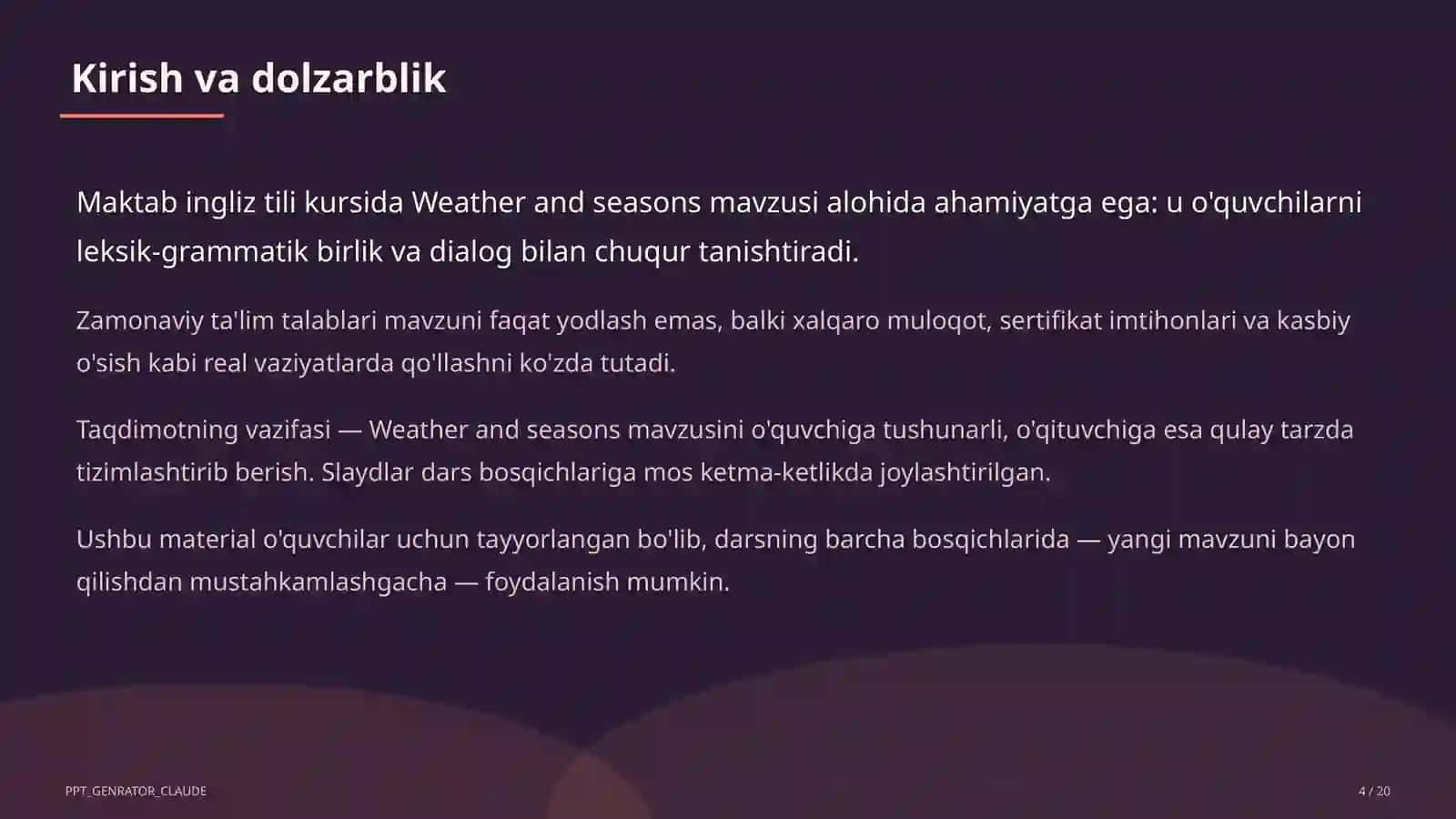 Kirish va dolzarblik

Maktab ingliz tili kursida Weather and seasons mavzusi alohida ahamiyatga ega: u o'quvchilarni leksik-grammatik birlik va dialog bilan chuqur tanishtiradi.

Zamonaviy ta'lim talablari mavzuni faqat yodlash emas, balki xalqaro muloqot, sertifikat imtihonlari va kasbiy o'sish kabi real vaziyatlarda qo'llashni ko'zda tutadi.

Taqdimotning vazifasi — Weather and seasons mavzusini o'quvchiga tushunarli, o'qituvchiga esa qulay tarzda tizimlashtirib berish. Slaydlar dars bosqichlariga mos ketma-ketlikda joylashtirilgan.

Ushbu material o'quvchilar uchun tayyorlangan bo'lib, darsning barcha bosqichlarida — yangi mavzuni bayon qilishdan mustahkamlashgacha — foydalanish mumkin.

PPT_GENRATOR_CLAUDE

4 / 20